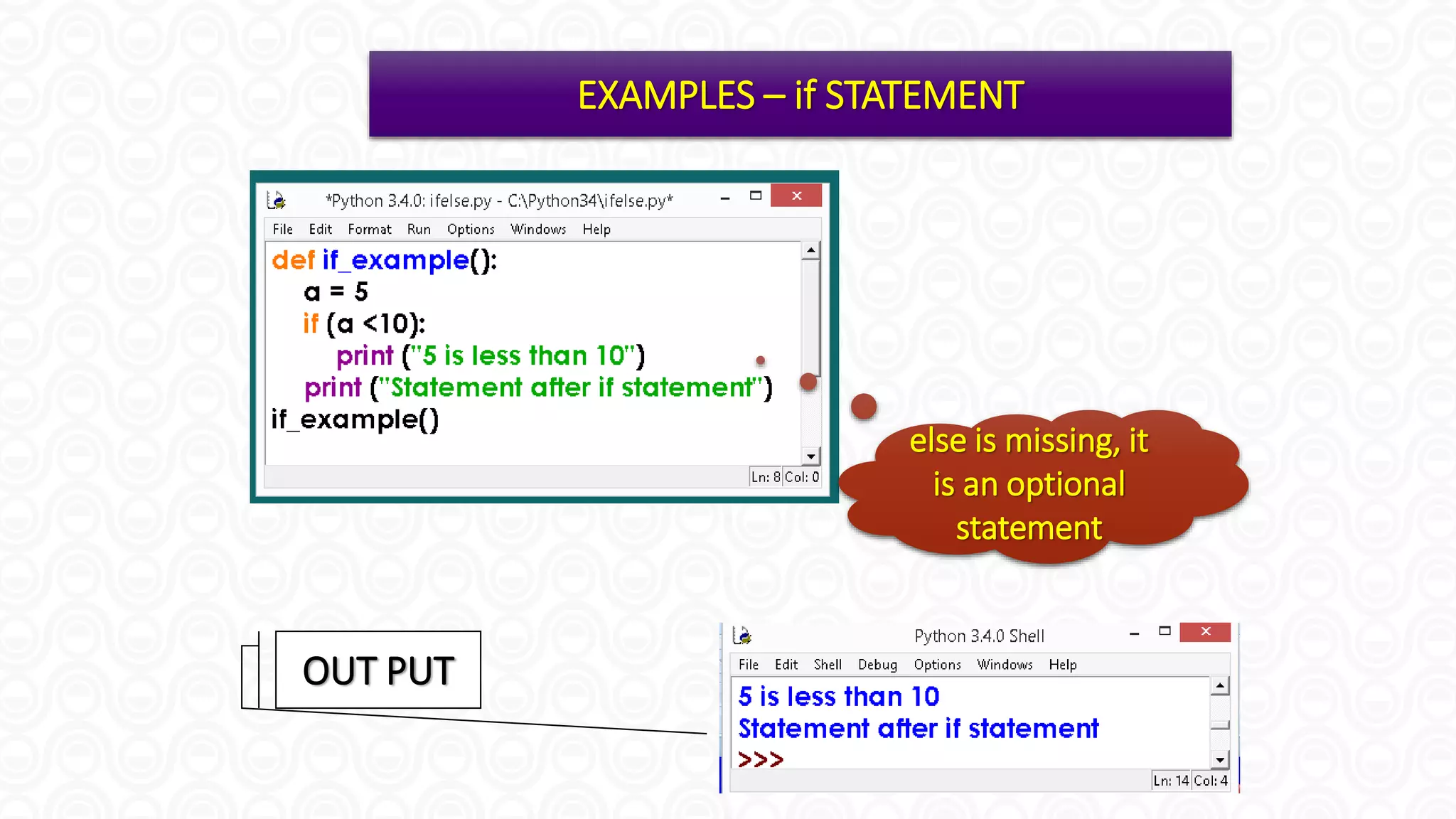 EXAMPLES – if STATEMENT

*Python 3.4.0: ifelse.py - C:\Python34\ifelse.py*

File Edit Format Run Options Windows Help

def if_example():
    a = 5
    if (a <10):
        print ("5 is less than 10")
    print ("Statement after if statement")
if_example()

Ln: 8 Col: 0

else is missing, it is an optional statement

OUT PUT

Python 3.4.0 Shell

File Edit Shell Debug Options Windows Help

5 is less than 10
Statement after if statement
>>>

Ln: 14 Col: 4